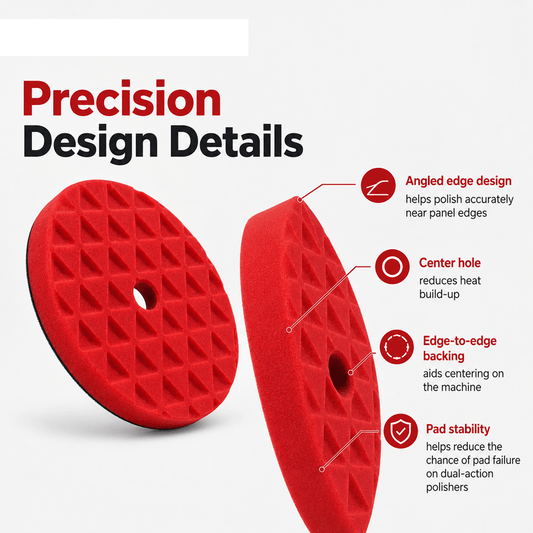 Precision
Design Details

Angled edge design
helps polish accurately near panel edges

Center hole
reduces heat build-up

Edge-to-edge backing
aids centering on the machine

Pad stability
helps reduce the chance of pad failure on dual-action polishers